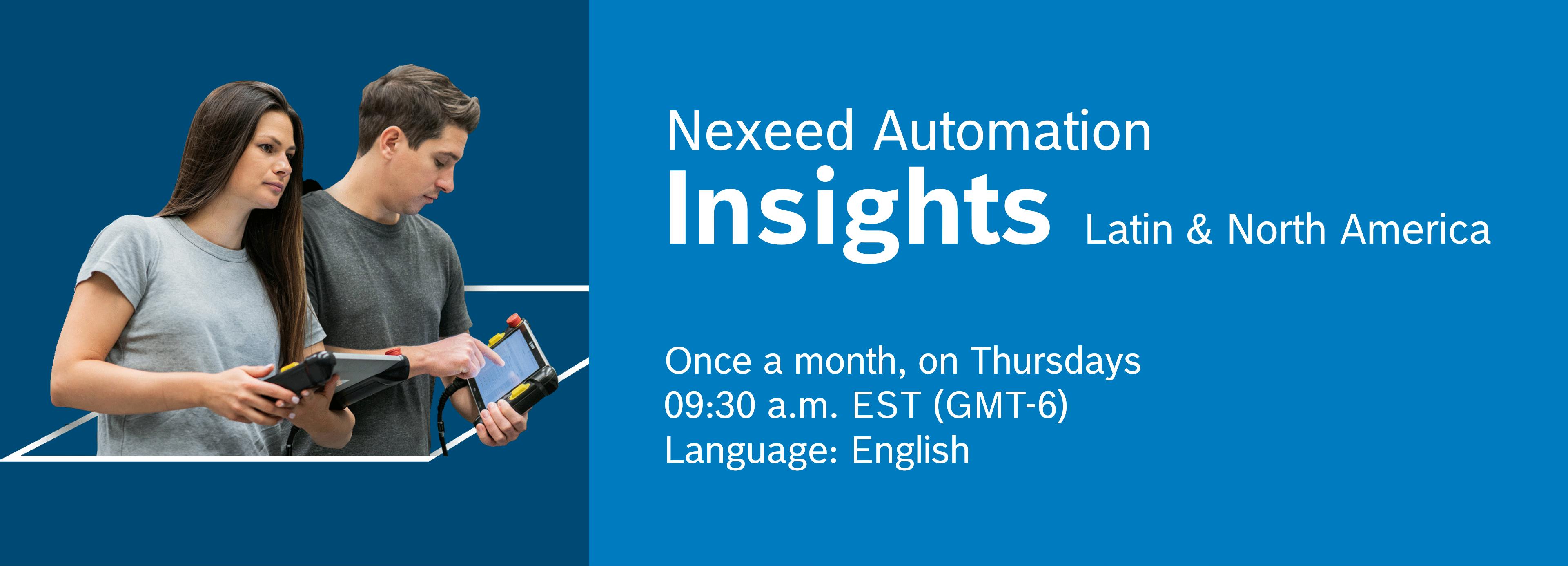 Nexeed Automation
Insights Latin & North America

Once a month, on Thursdays
09:30 a.m. EST (GMT-6)
Language: English